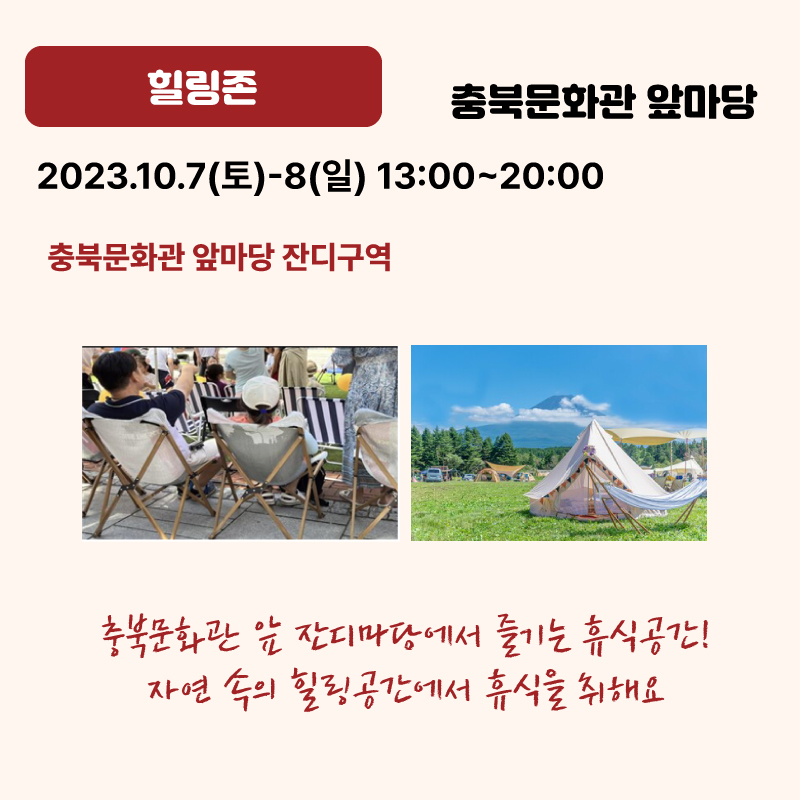 힐링존

충북문화관 앞마당

2023.10.7(토)-8(일) 13:00~20:00

충북문화관 앞마당 잔디구역

충북문화관 앞 잔디마당에서 즐기는 휴식공간!
자연 속의 힐링공간에서 휴식을 취해요